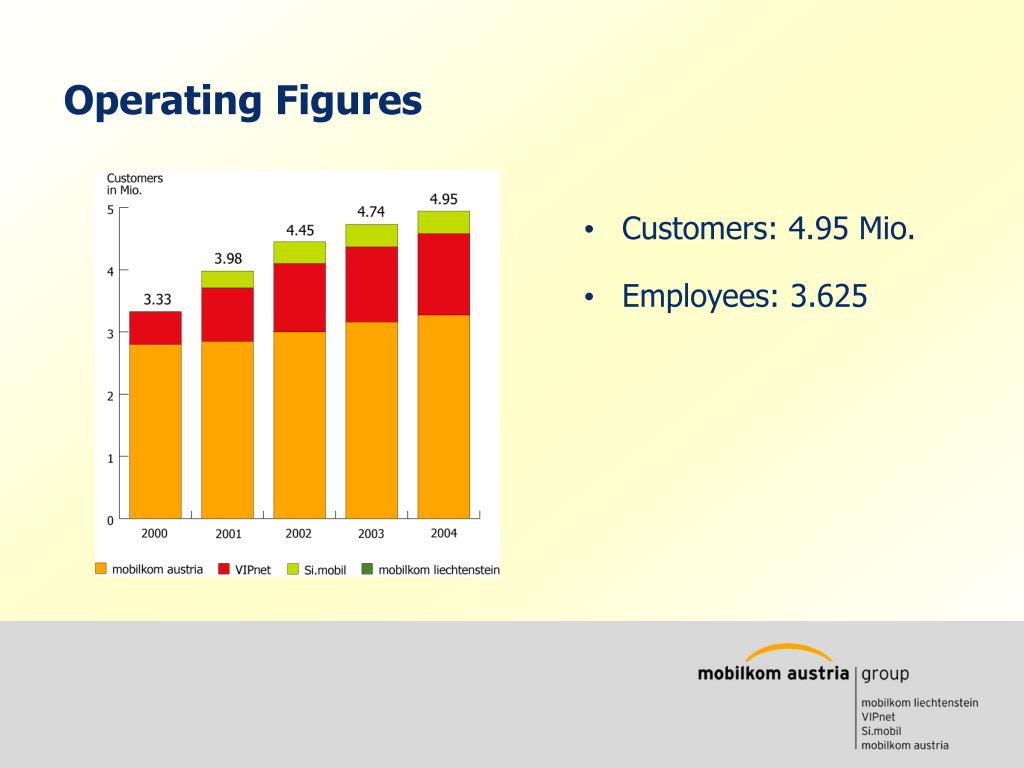 Operating Figures

Customers in Mio.

5
4
3
2
1
0

3.33
3.98
4.45
4.74
4.95

2000
2001
2002
2003
2004

mobilkom austria
VIPnet
Si.mobil
mobilkom liechtenstein

• Customers: 4.95 Mio.

• Employees: 3.625

mobilkom austria | group

mobilkom liechtenstein
VIPnet
Si.mobil
mobilkom austria